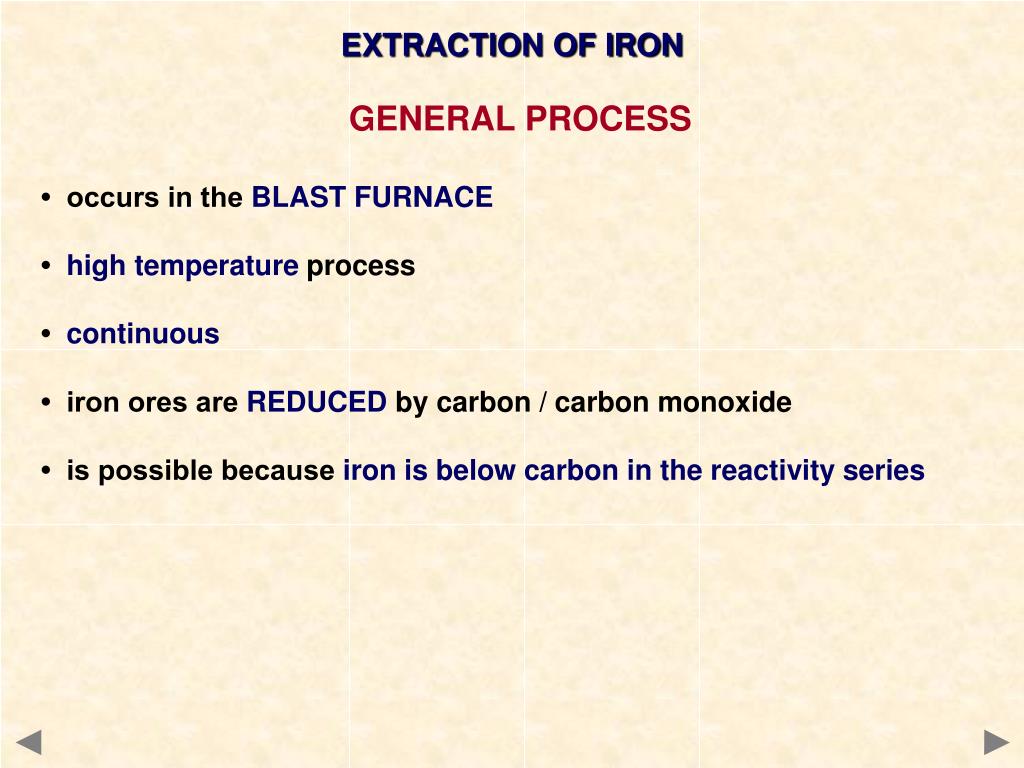 EXTRACTION OF IRON

GENERAL PROCESS

• occurs in the BLAST FURNACE

• high temperature process

• continuous

• iron ores are REDUCED by carbon / carbon monoxide

• is possible because iron is below carbon in the reactivity series